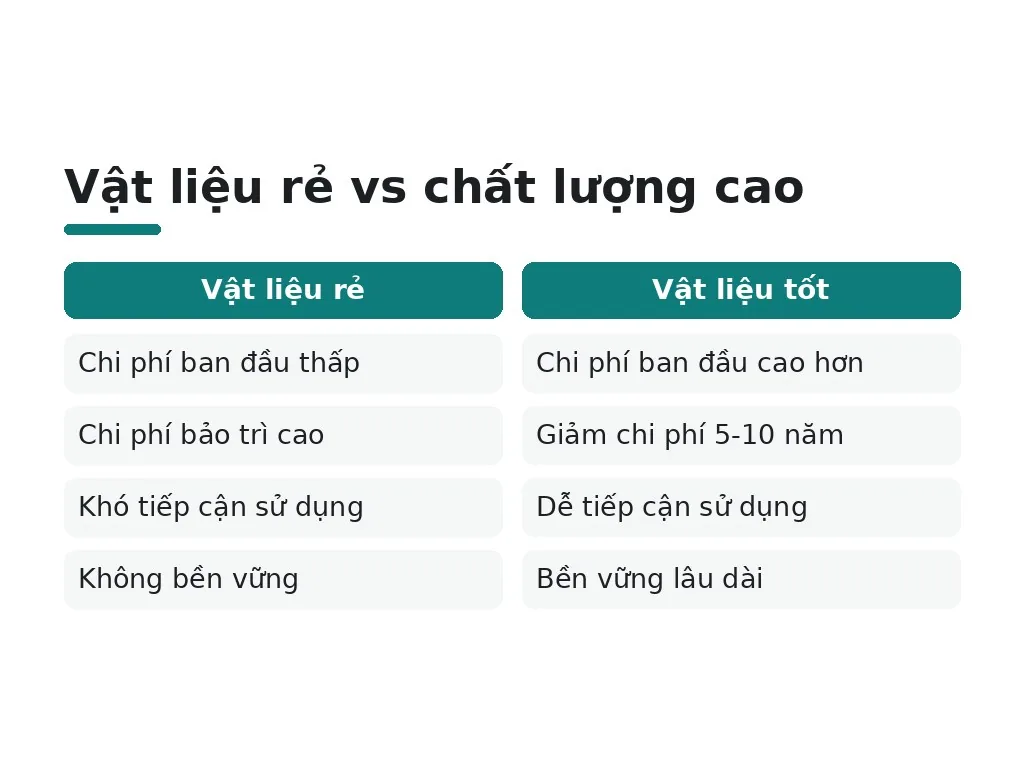 Vật liệu rẻ vs chất lượng cao

| Vật liệu rẻ | Vật liệu tốt |
|---|---|
| Chi phí ban đầu thấp | Chi phí ban đầu cao hơn |
| Chi phí bảo trì cao | Giảm chi phí 5-10 năm |
| Khó tiếp cận sử dụng | Dễ tiếp cận sử dụng |
| Không bền vững | Bền vững lâu dài |